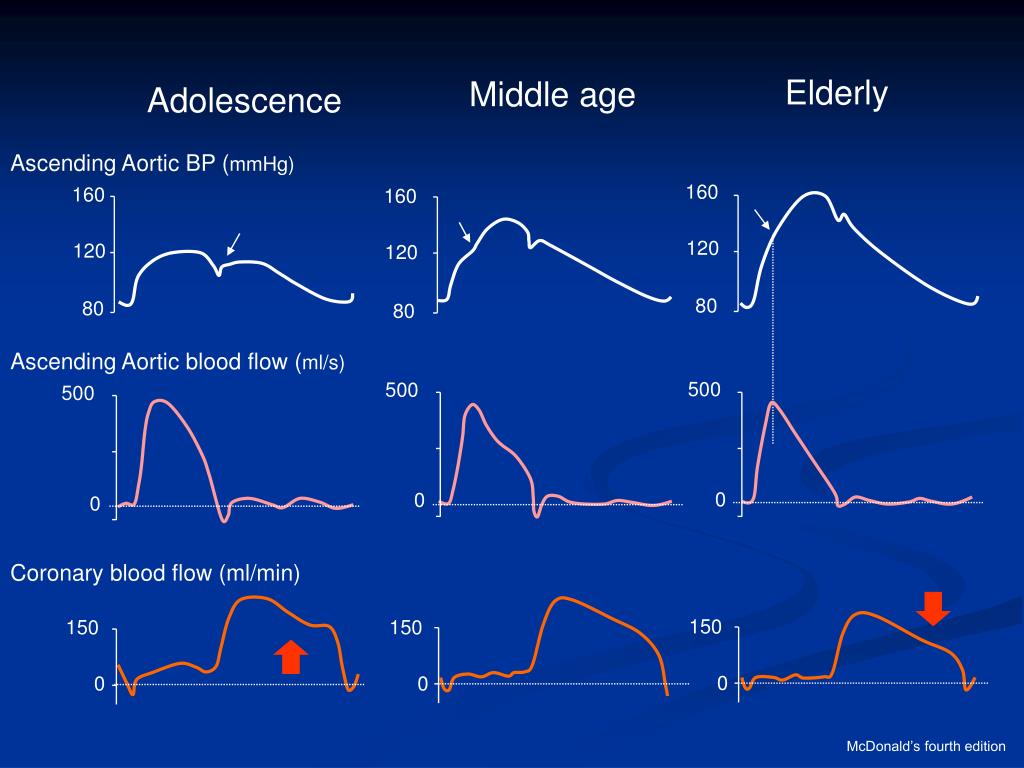 Adolescence

Middle age

Elderly

Ascending Aortic BP (mmHg)

160
120
80

160
120
80

160
120
80

Ascending Aortic blood flow (ml/s)

500
0

500
0

500
0

Coronary blood flow (ml/min)

150
0

150
0

150
0

McDonald's fourth edition